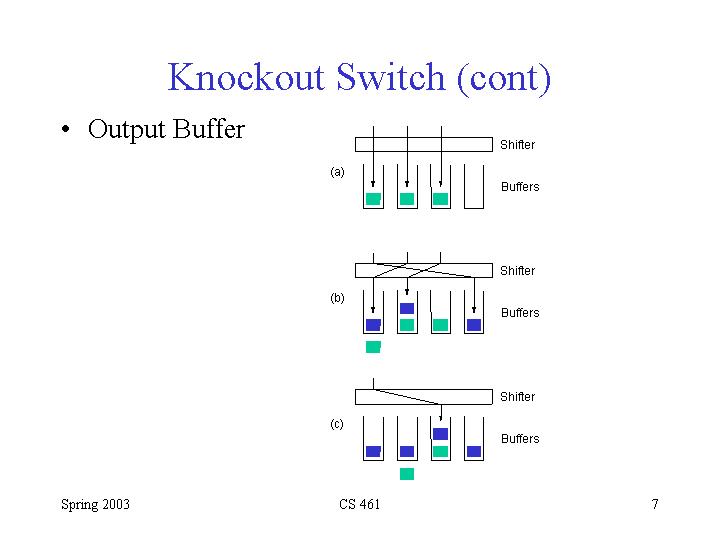 Knockout Switch (cont)

• Output Buffer

Shifter
(a)
Buffers

Shifter
(b)
Buffers

Shifter
(c)
Buffers

Spring 2003
CS 461
7